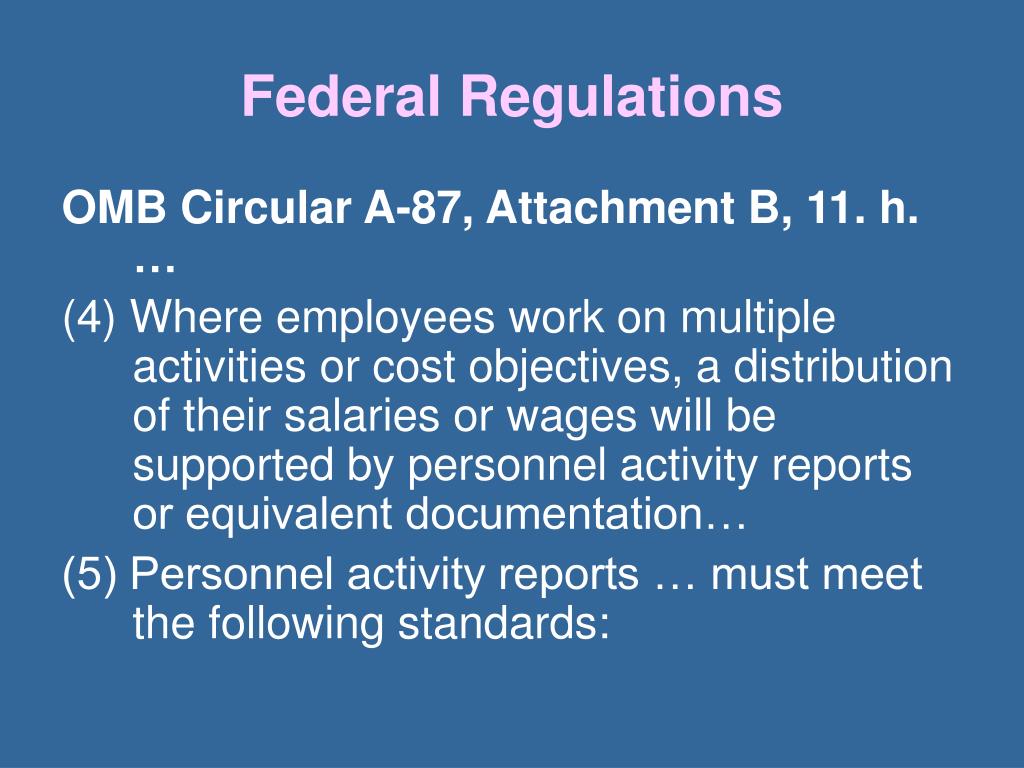 Federal Regulations

OMB Circular A-87, Attachment B, 11. h. …

(4) Where employees work on multiple activities or cost objectives, a distribution of their salaries or wages will be supported by personnel activity reports or equivalent documentation…

(5) Personnel activity reports … must meet the following standards: